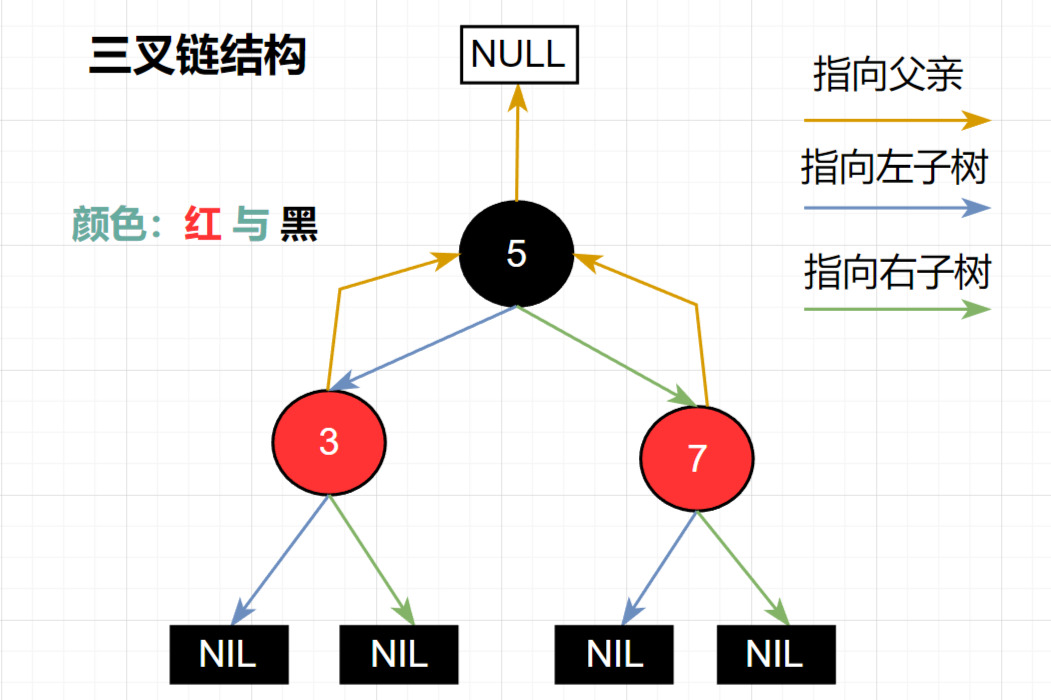 三叉链结构

NULL

指向父亲

指向左子树

指向右子树

颜色：红 与 黑

5

3

7

NIL

NIL

NIL

NIL